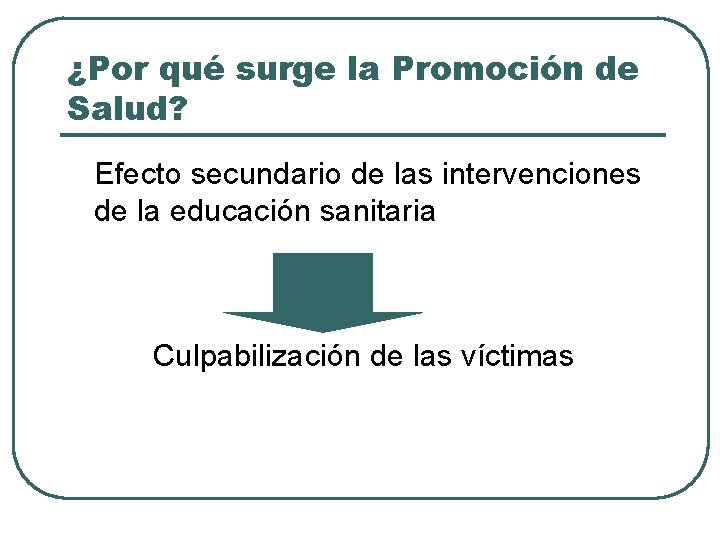 ¿Por qué surge la Promoción de Salud?

Efecto secundario de las intervenciones de la educación sanitaria

Culpabilización de las víctimas